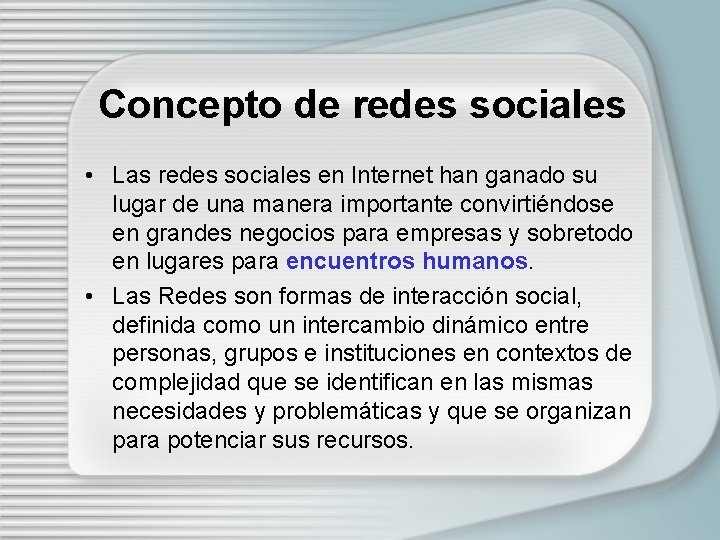 Concepto de redes sociales

• Las redes sociales en Internet han ganado su lugar de una manera importante convirtiéndose en grandes negocios para empresas y sobretodo en lugares para encuentros humanos.

• Las Redes son formas de interacción social, definida como un intercambio dinámico entre personas, grupos e instituciones en contextos de complejidad que se identifican en las mismas necesidades y problemáticas y que se organizan para potenciar sus recursos.